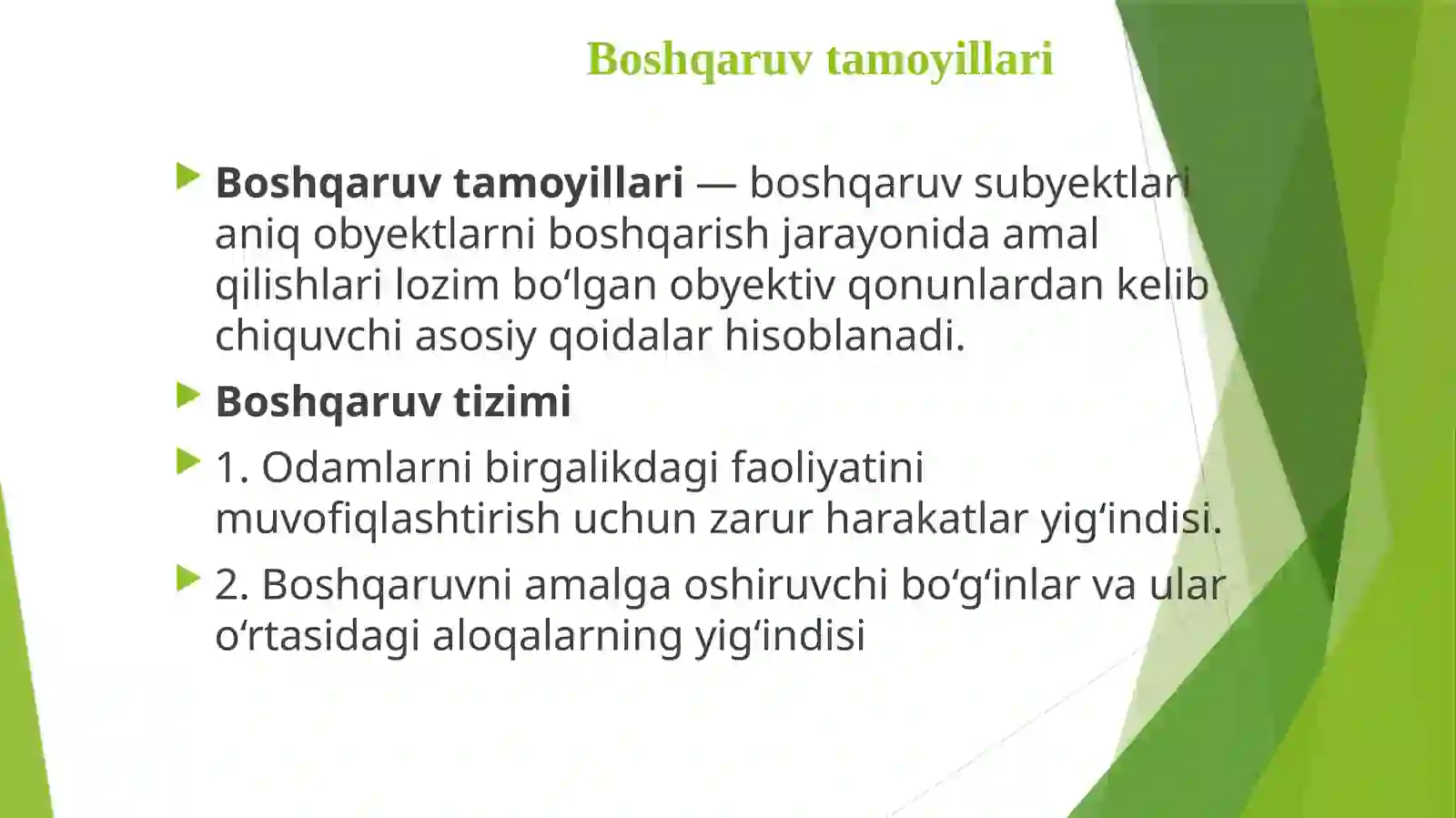 Boshqaruv tamoyillari

Boshqaruv tamoyillari — boshqaruv subyektlari aniq obyektlarni boshqarish jarayonida amal qilishlari lozim bo‘lgan obyektiv qonunlardan kelib chiquvchi asosiy qoidalar hisoblanadi.

Boshqaruv tizimi

1. Odamlarni birgalikdagi faoliyatini muvofiqlashtirish uchun zarur harakatlar yig‘indisi.

2. Boshqaruvni amalga oshiruvchi bo‘g‘inlar va ular o‘rtasidagi aloqalarning yig‘indisi